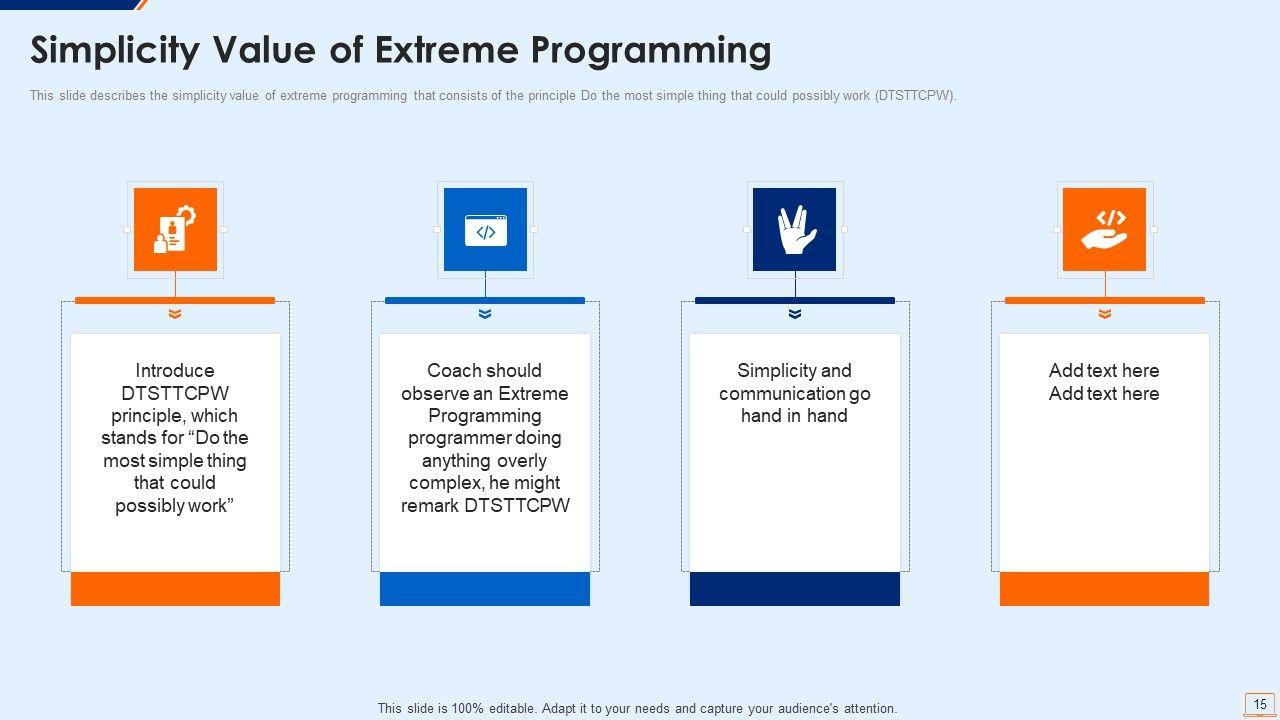 Simplicity Value of Extreme Programming

This slide describes the simplicity value of extreme programming that consists of the principle Do the most simple thing that could possibly work (DTSTTCPW).

Introduce DTSTTCPW principle, which stands for “Do the most simple thing that could possibly work”

Coach should observe an Extreme Programming programmer doing anything overly complex, he might remark DTSTTCPW

Simplicity and communication go hand in hand

Add text here Add text here

This slide is 100% editable. Adapt it to your needs and capture your audience's attention.

15